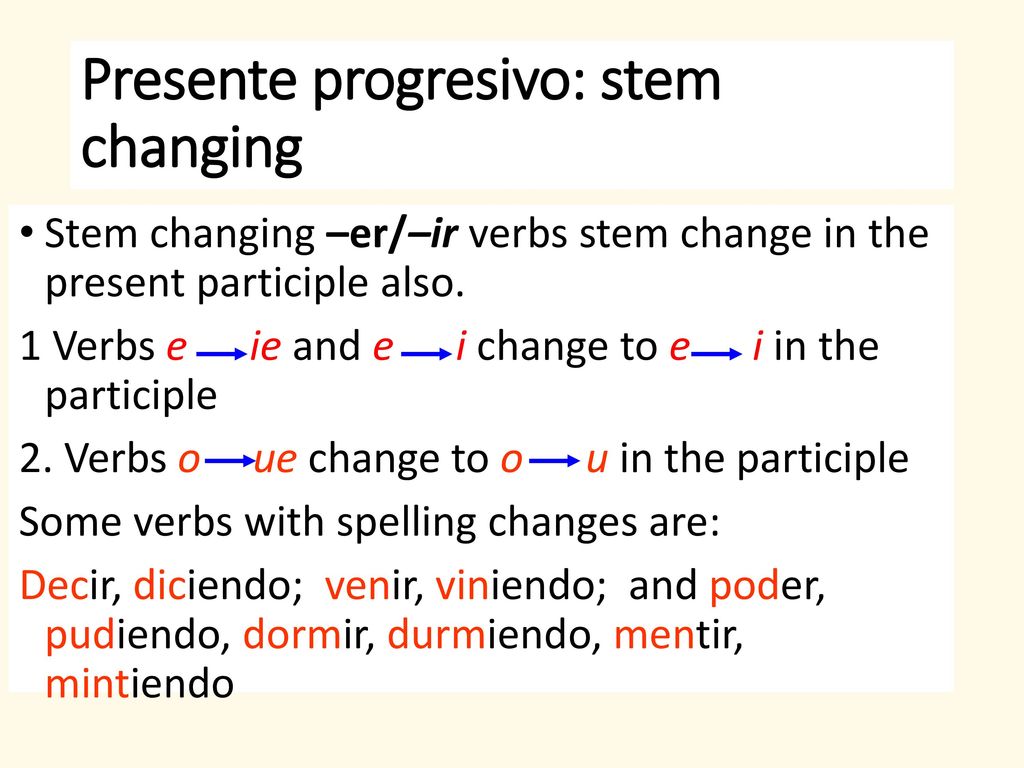 Presente progresivo: stem changing

• Stem changing –er/–ir verbs stem change in the present participle also.

1 Verbs e → ie and e → i change to e → i in the participle

2. Verbs o → ue change to o → u in the participle

Some verbs with spelling changes are:

Decir, diciendo; venir, viniendo; and poder, pudiendo, dormir, durmiendo, mentir, mintiendo